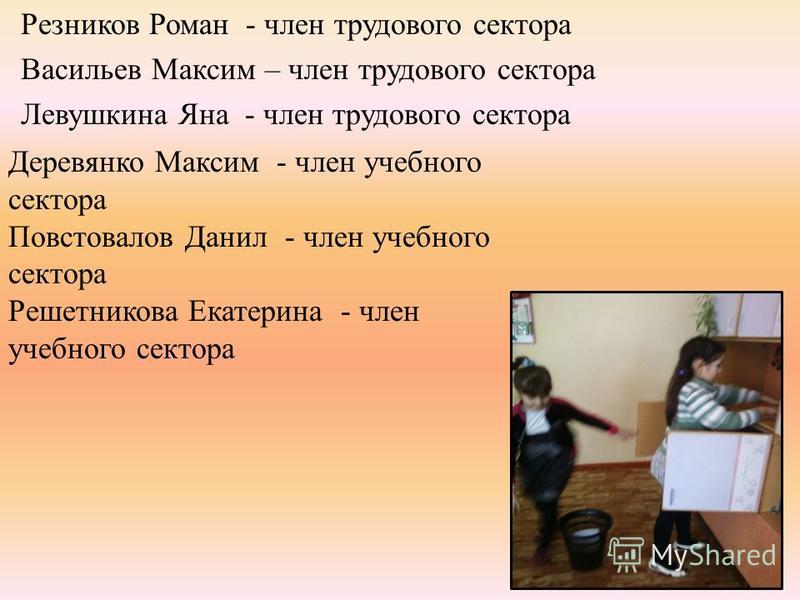 Резников Роман - член трудового сектора

Васильев Максим – член трудового сектора

Левушкина Яна - член трудового сектора

Деревянко Максим - член учебного сектора
Повстовалов Данил - член учебного сектора
Решетникова Екатерина - член учебного сектора

MyShared